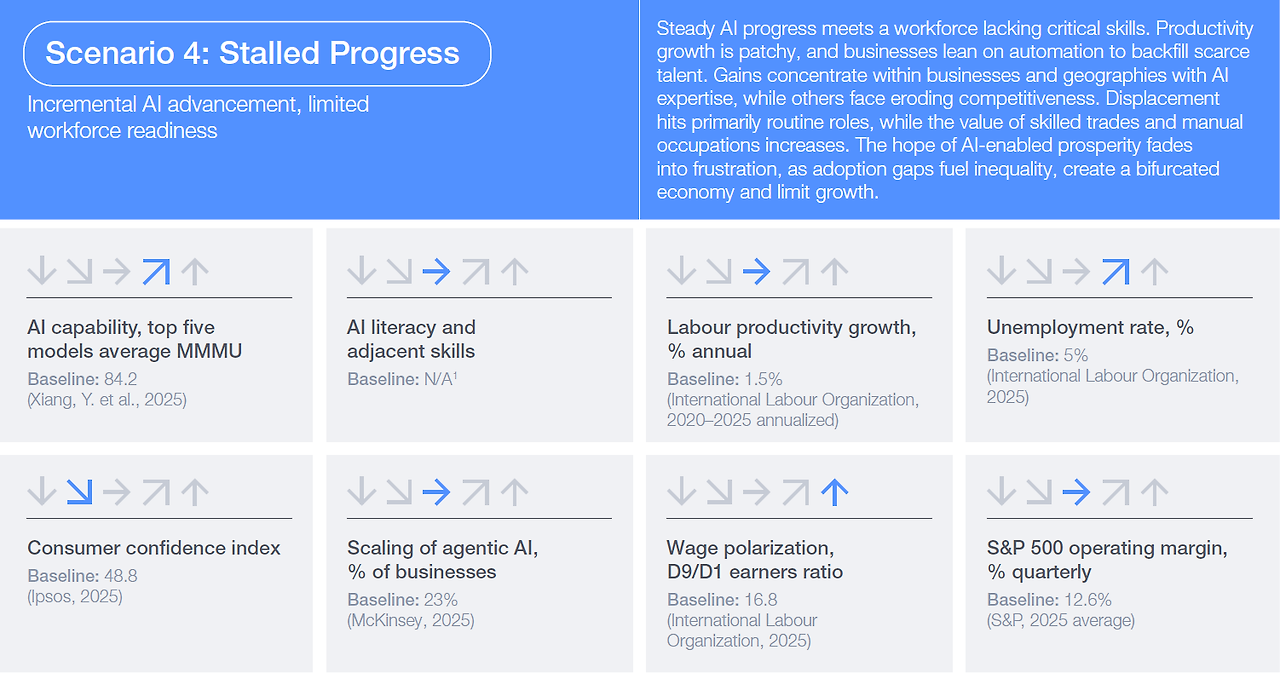 Scenario 4: Stalled Progress

Incremental AI advancement, limited workforce readiness

Steady AI progress meets a workforce lacking critical skills. Productivity growth is patchy, and businesses lean on automation to backfill scarce talent. Gains concentrate within businesses and geographies with AI expertise, while others face eroding competitiveness. Displacement hits primarily routine roles, while the value of skilled trades and manual occupations increases. The hope of AI-enabled prosperity fades into frustration, as adoption gaps fuel inequality, create a bifurcated economy and limit growth.

AI capability, top five models average MMMU
Baseline: 84.2
(Xiang, Y. et al., 2025)

AI literacy and adjacent skills
Baseline: N/A$^1$

Labour productivity growth, % annual
Baseline: 1.5%
(International Labour Organization, 2020–2025 annualized)

Unemployment rate, %
Baseline: 5%
(International Labour Organization, 2025)

Consumer confidence index
Baseline: 48.8
(Ipsos, 2025)

Scaling of agentic AI, % of businesses
Baseline: 23%
(McKinsey, 2025)

Wage polarization, D9/D1 earners ratio
Baseline: 16.8
(International Labour Organization, 2025)

S&P 500 operating margin, % quarterly
Baseline: 12.6%
(S&P, 2025 average)